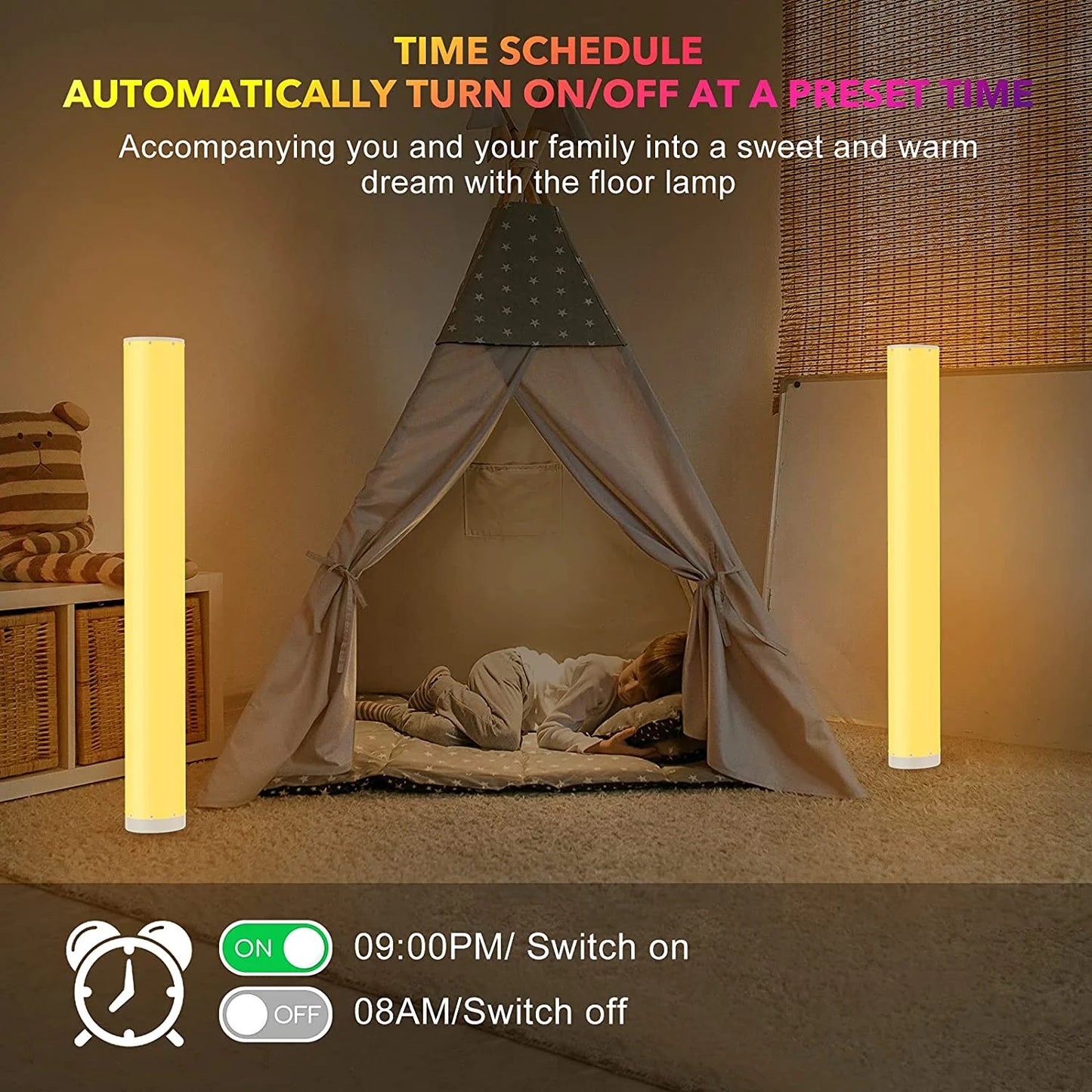 TIME SCHEDULE
AUTOMATICALLY TURN ON/OFF AT A PRESET TIME

Accompanying you and your family into a sweet and warm dream with the floor lamp

ON 09:00PM/ Switch on
OFF 08AM/Switch off